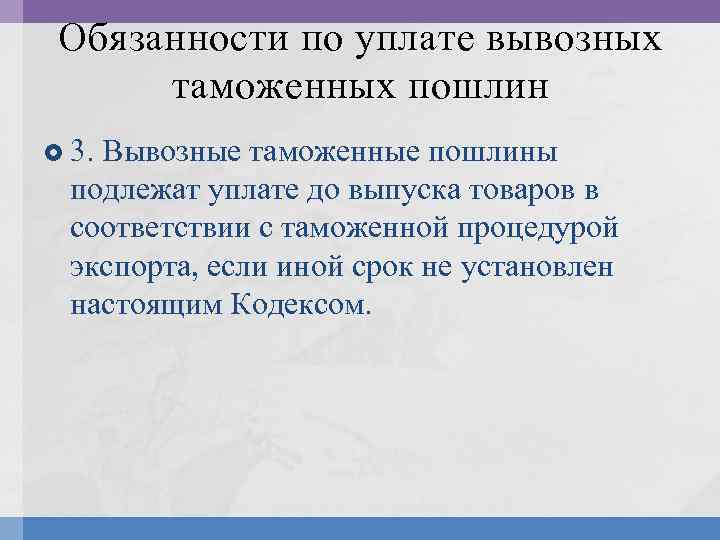 Обязанности по уплате вывозных таможенных пошлин

3. Вывозные таможенные пошлины подлежат уплате до выпуска товаров в соответствии с таможенной процедурой экспорта, если иной срок не установлен настоящим Кодексом.